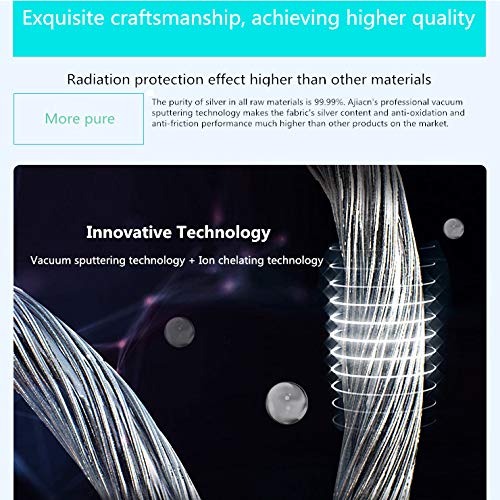 Exquisite craftsmanship, achieving higher quality

Radiation protection effect higher than other materials

More pure

The purity of silver in all raw materials is 99.99%. Ajiacn's professional vacuum sputtering technology makes the fabric's silver content and anti-oxidation and anti-friction performance much higher than other products on the market.

Innovative Technology

Vacuum sputtering technology + Ion chelating technology